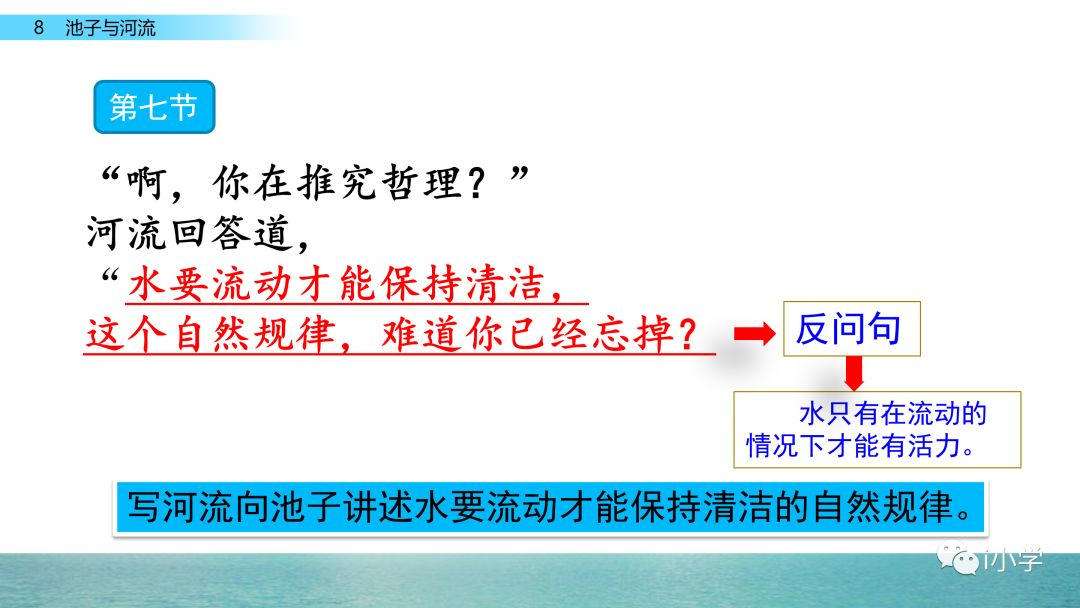 8 池子与河流

第七节

“啊，你在推究哲理？”
河流回答道，
“水要流动才能保持清洁，
这个自然规律，难道你已经忘掉？

反问句

水只有在流动的情况下才能有活力。

写河流向池子讲述水要流动才能保持清洁的自然规律。

i小学